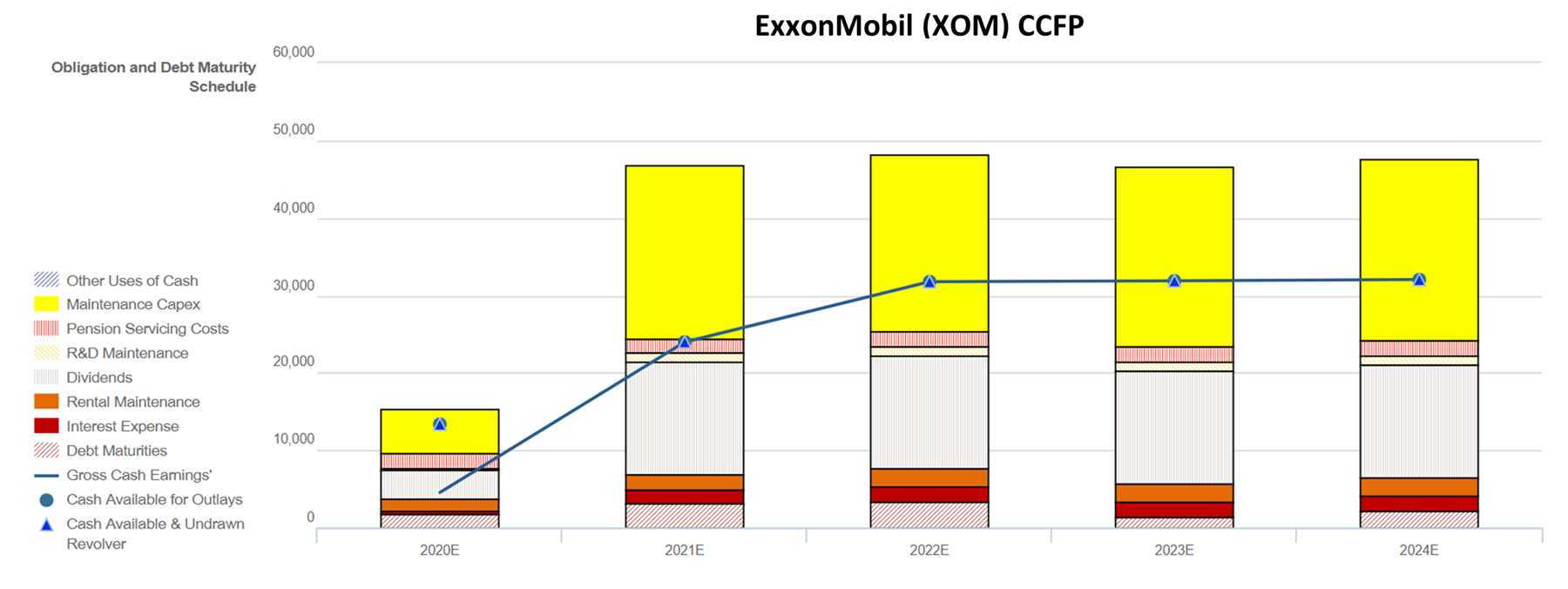 ExxonMobil (XOM) CCFP

Obligation and Debt Maturity Schedule

60,000
50,000
40,000
30,000
20,000
10,000
0

Other Uses of Cash
Maintenance Capex
Pension Servicing Costs
R&D Maintenance
Dividends
Rental Maintenance
Interest Expense
Debt Maturities
Gross Cash Earnings'
Cash Available for Outlays
Cash Available & Undrawn Revolver

2020E
2021E
2022E
2023E
2024E